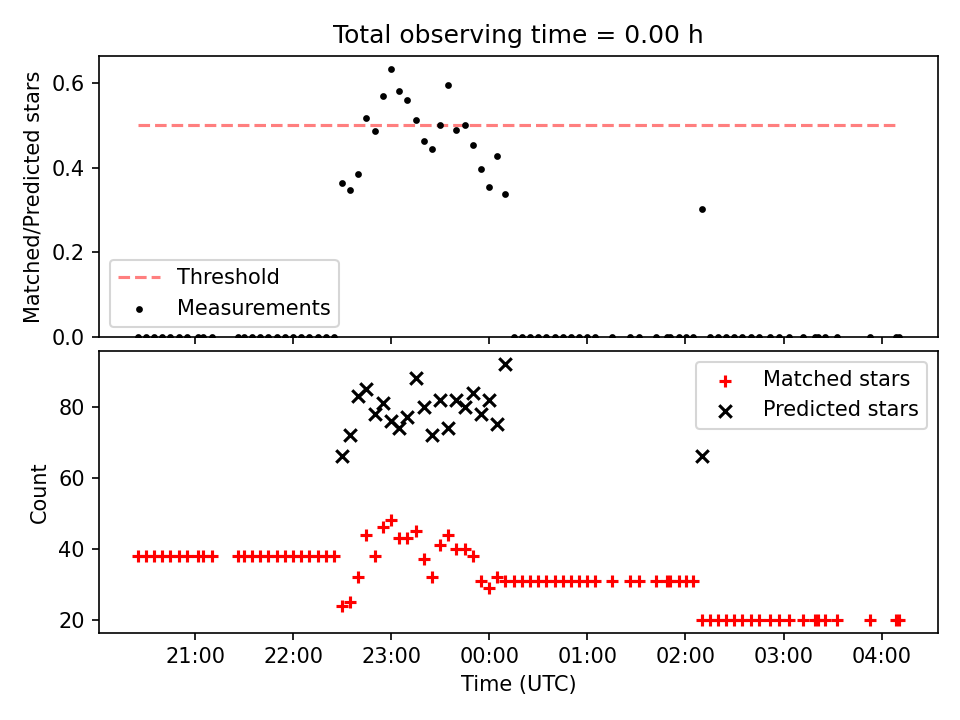 Total observing time = 0.00 h

Matched/Predicted stars

0.6
0.4
0.2
0.0

Threshold
Measurements

Count

80
60
40
20

Matched stars
Predicted stars

21:00
22:00
23:00
00:00
01:00
02:00
03:00
04:00

Time (UTC)